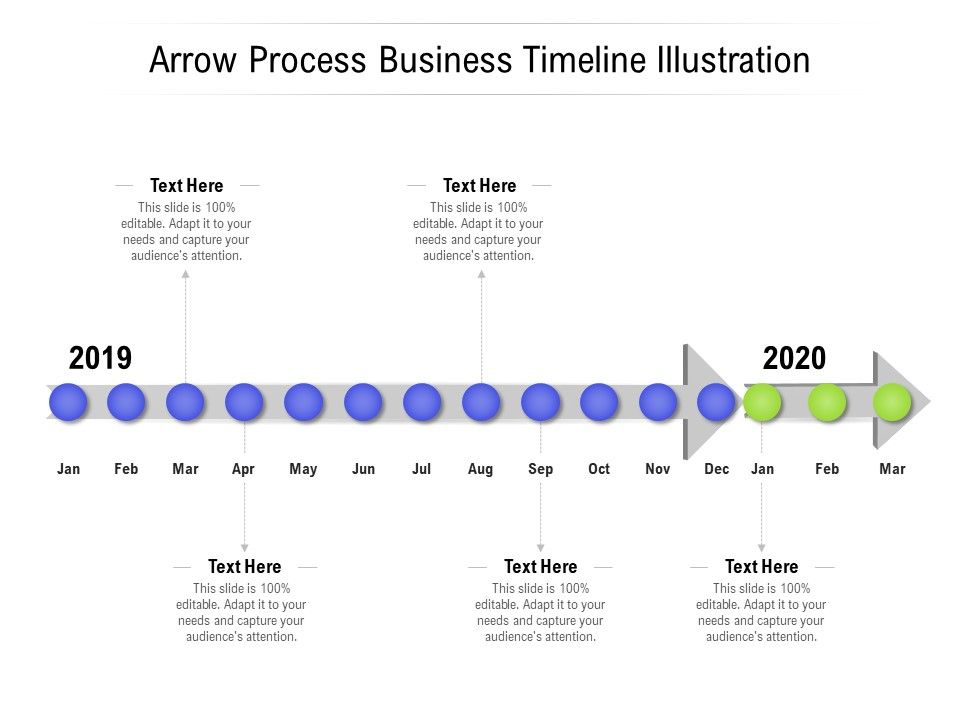 Arrow Process Business Timeline Illustration

Text Here
This slide is 100% editable. Adapt it to your needs and capture your audience's attention.

Text Here
This slide is 100% editable. Adapt it to your needs and capture your audience's attention.

2019

2020

Jan Feb Mar Apr May Jun Jul Aug Sep Oct Nov Dec Jan Feb Mar

Text Here
This slide is 100% editable. Adapt it to your needs and capture your audience's attention.

Text Here
This slide is 100% editable. Adapt it to your needs and capture your audience's attention.

Text Here
This slide is 100% editable. Adapt it to your needs and capture your audience's attention.